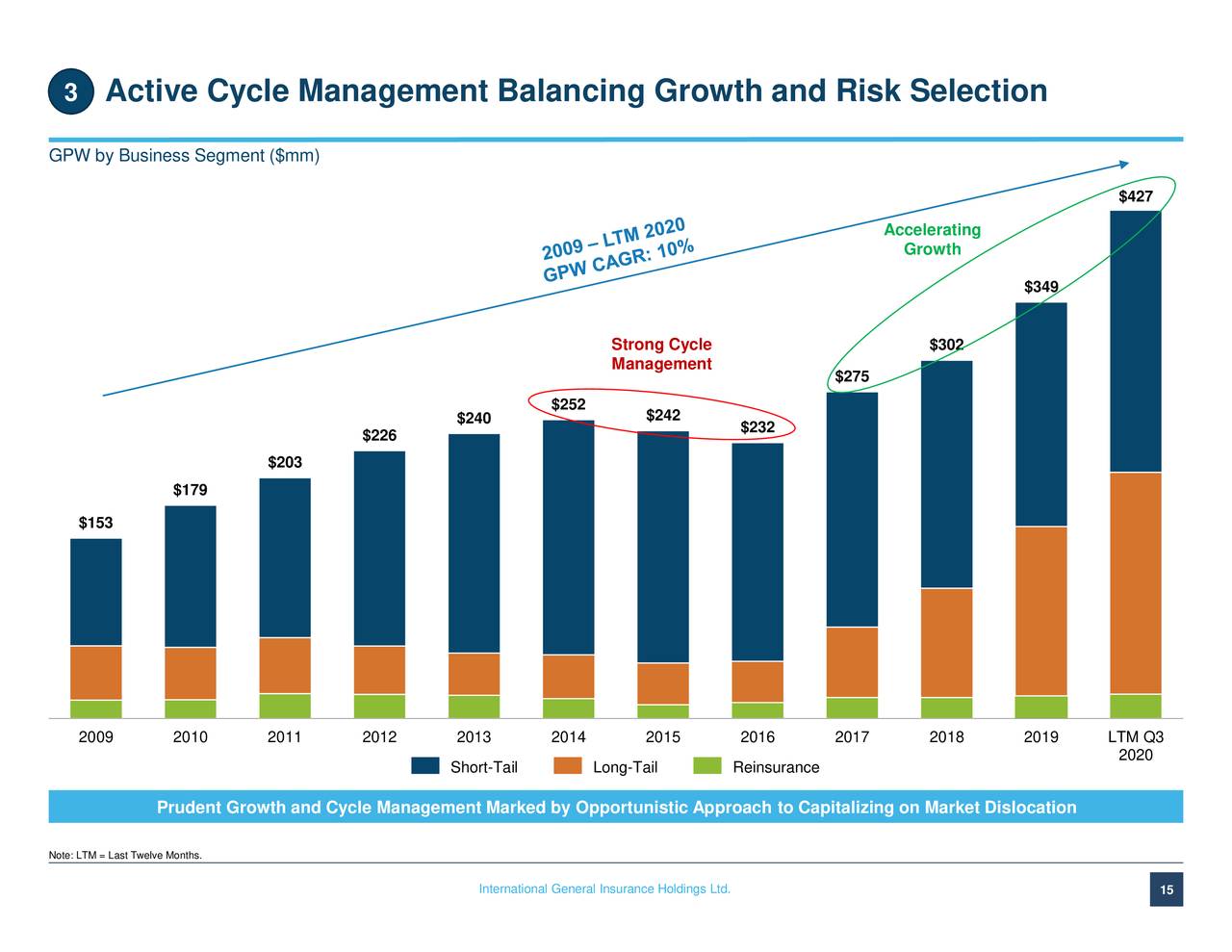 3 Active Cycle Management Balancing Growth and Risk Selection

GPW by Business Segment ($mm)

2009 – LTM 2020
GPW CAGR: 10%

Accelerating Growth

Strong Cycle Management

$153
$179
$203
$226
$240
$252
$242
$232
$275
$302
$349
$427

2009 2010 2011 2012 2013 2014 2015 2016 2017 2018 2019 LTM Q3 2020

Short-Tail Long-Tail Reinsurance

Prudent Growth and Cycle Management Marked by Opportunistic Approach to Capitalizing on Market Dislocation

Note: LTM = Last Twelve Months.

International General Insurance Holdings Ltd.

15